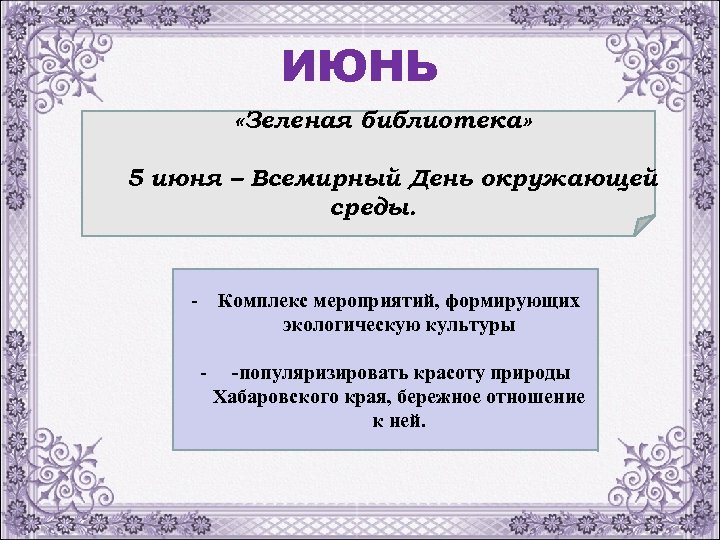 ИЮНЬ

«Зеленая библиотека»

5 июня – Всемирный День окружающей среды.

- Комплекс мероприятий, формирующих экологическую культуры

- -популяризировать красоту природы Хабаровского края, бережное отношение к ней.